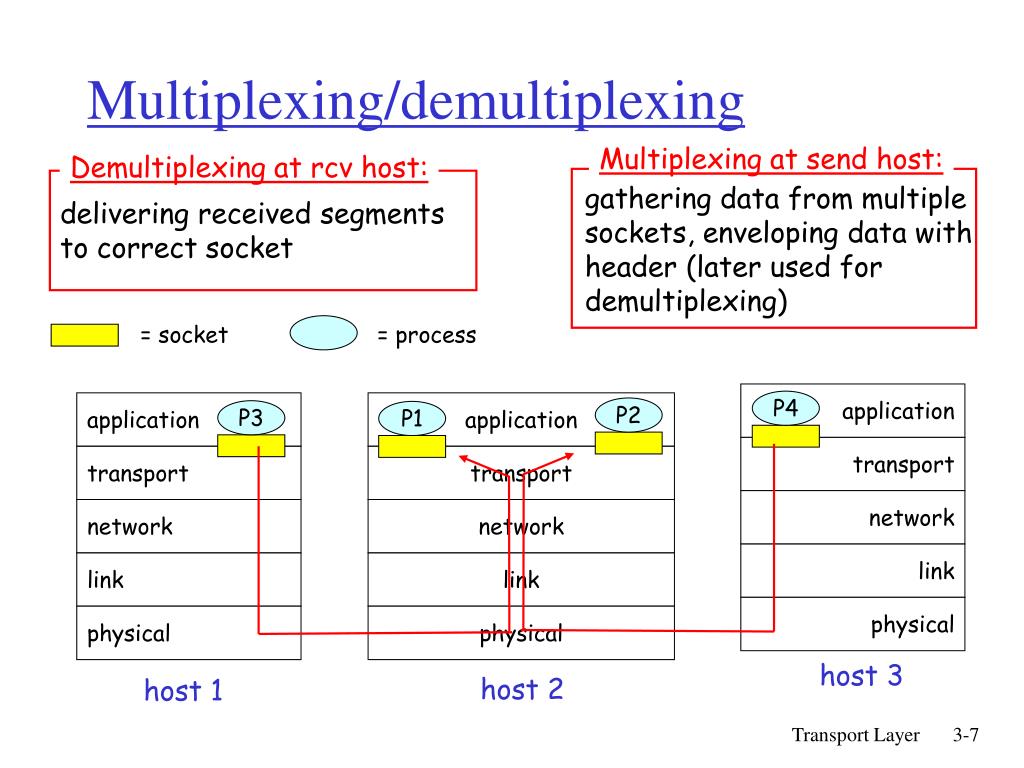 Multiplexing/demultiplexing

Demultiplexing at rcv host:
delivering received segments to correct socket

Multiplexing at send host:
gathering data from multiple sockets, enveloping data with header (later used for demultiplexing)

= socket
= process

application
P3
transport
network
link
physical
host 1

P1
application
P2
transport
network
link
physical
host 2

P4
application
transport
network
link
physical
host 3

Transport Layer 3-7